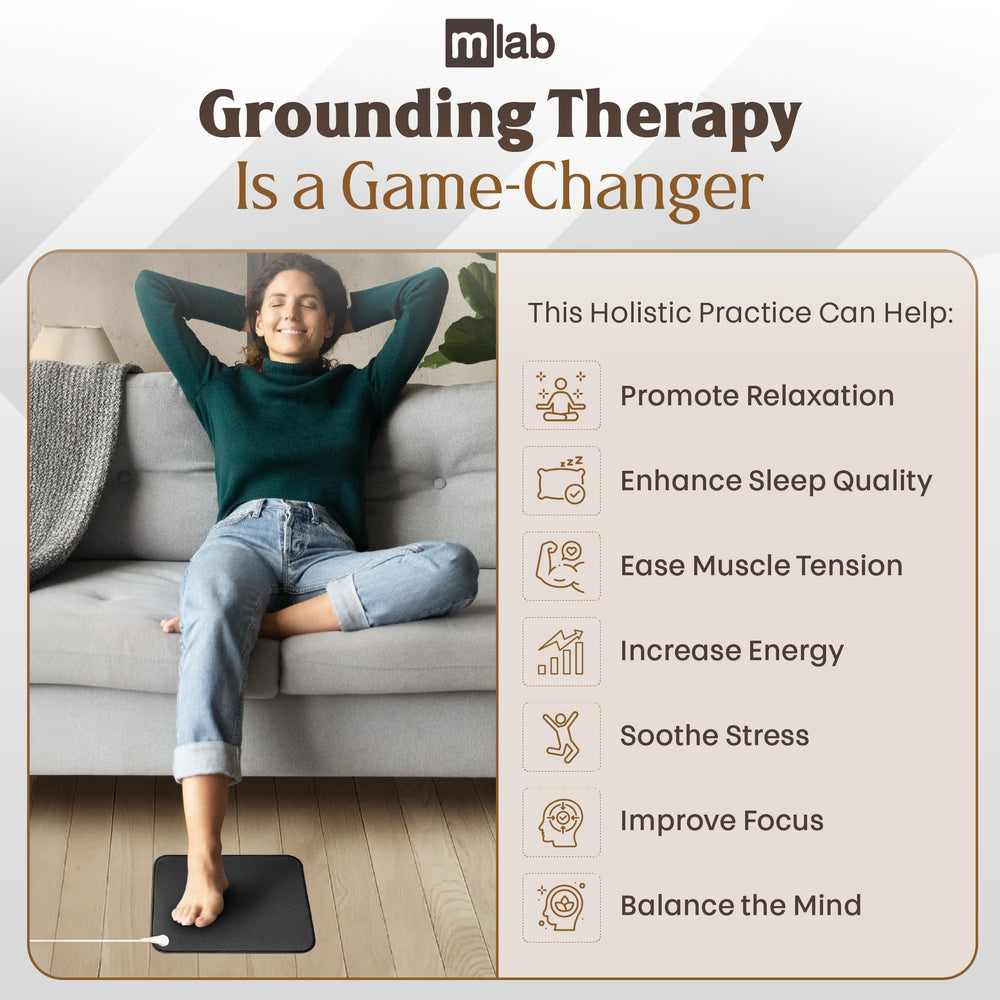 mlab

Grounding Therapy
Is a Game-Changer

This Holistic Practice Can Help:

Promote Relaxation

Enhance Sleep Quality

Ease Muscle Tension

Increase Energy

Soothe Stress

Improve Focus

Balance the Mind